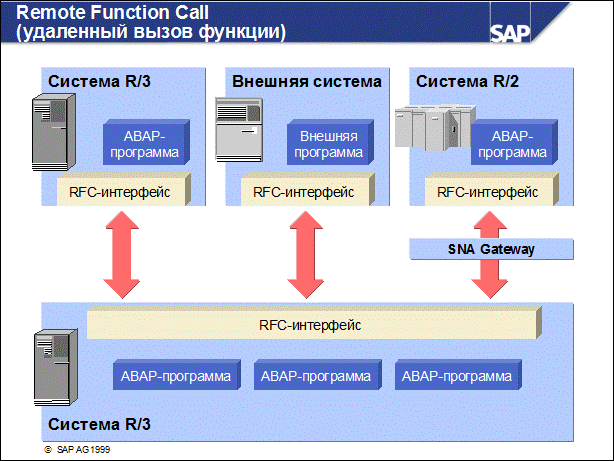 Remote Function Call
(удаленный вызов функции)

SAP

Система R/3

ABAP-программа

RFC-интерфейс

Внешняя система

Внешняя программа

RFC-интерфейс

Система R/2

ABAP-программа

RFC-интерфейс

SNA Gateway

RFC-интерфейс

ABAP-программа

ABAP-программа

ABAP-программа

Система R/3

© SAP AG 1999